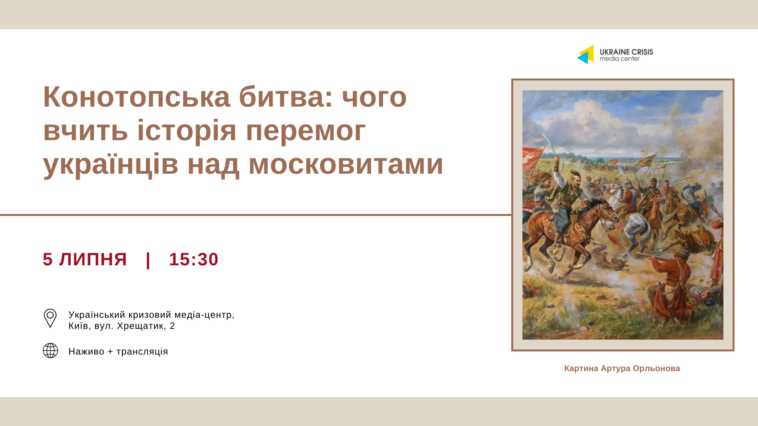 UKRAINE CRISIS
media center

Конотопська битва: чого вчить історія перемог українців над московитами

5 ЛИПНЯ | 15:30

Український кризовий медіа-центр, Київ, вул. Хрещатик, 2

Наживо + трансляція

Картина Артура Орльонова